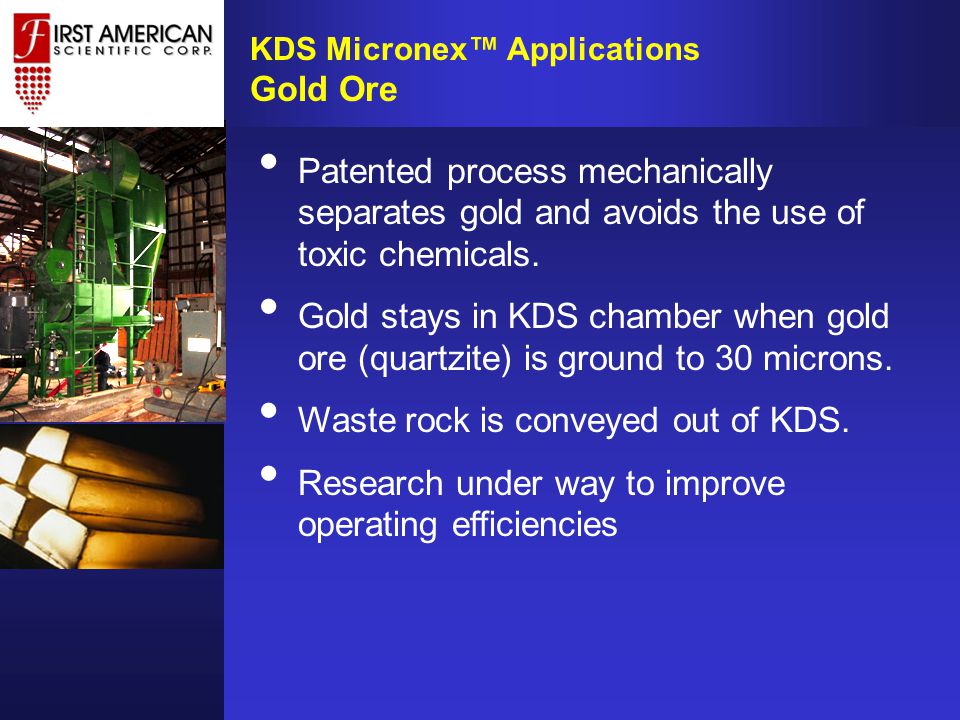 FIRST AMERICAN
SCIENTIFIC CORP.

KDS Micronex™ Applications
Gold Ore

• Patented process mechanically separates gold and avoids the use of toxic chemicals.

• Gold stays in KDS chamber when gold ore (quartzite) is ground to 30 microns.

• Waste rock is conveyed out of KDS.

• Research under way to improve operating efficiencies